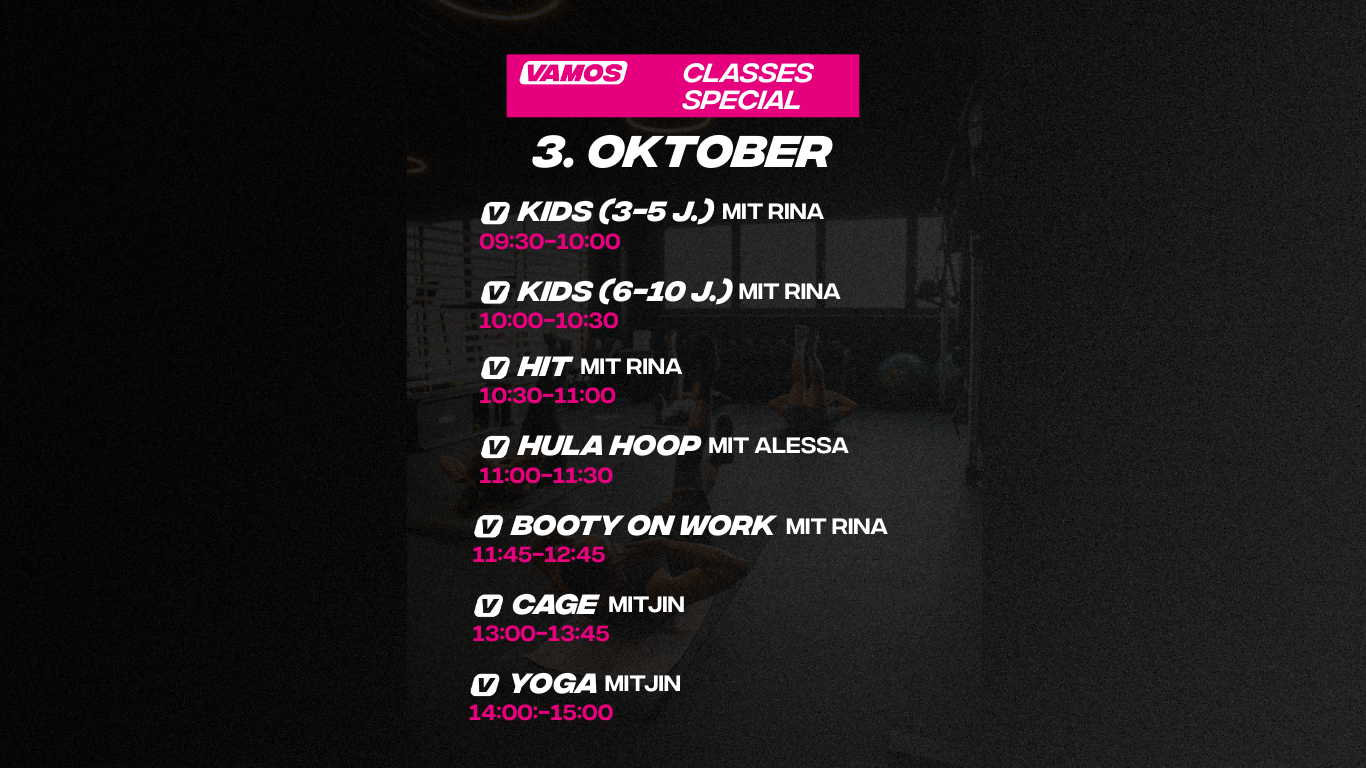 VAMOS CLASSES SPECIAL

3. OKTOBER

V KIDS (3-5 J.) MIT RINA
09:30-10:00

V KIDS (6-10 J.) MIT RINA
10:00-10:30

V HIT MIT RINA
10:30-11:00

V HULA HOOP MIT ALESSA
11:00-11:30

V BOOTY ON WORK MIT RINA
11:45-12:45

V CAGE MITJIN
13:00-13:45

V YOGA MITJIN
14:00:-15:00